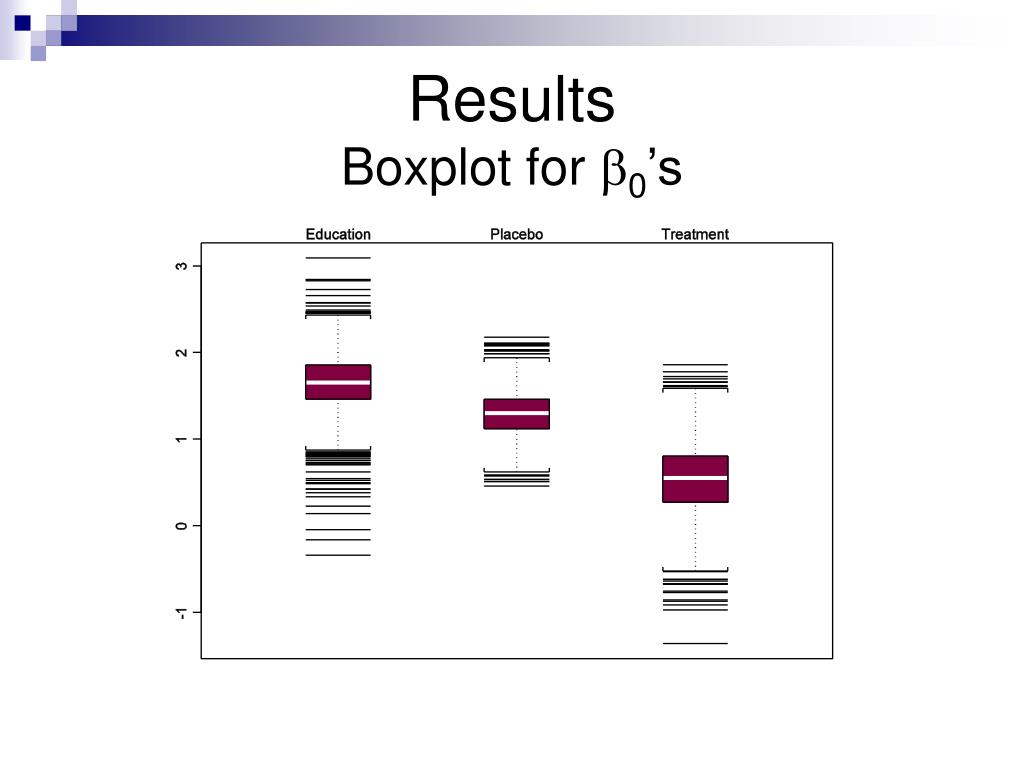 Results
Boxplot for $\beta_0$'s

Education
Placebo
Treatment

3
2
1
0
-1